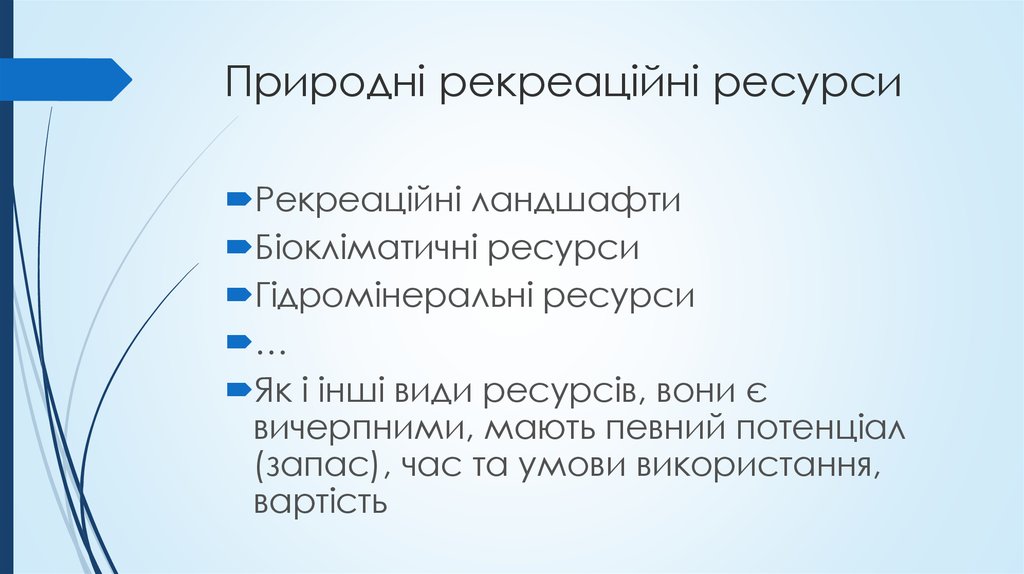 Природні рекреаційні ресурси

Рекреаційні ландшафти
Біокліматичні ресурси
Гідромінеральні ресурси
…
Як і інші види ресурсів, вони є вичерпними, мають певний потенціал (запас), час та умови використання, вартість